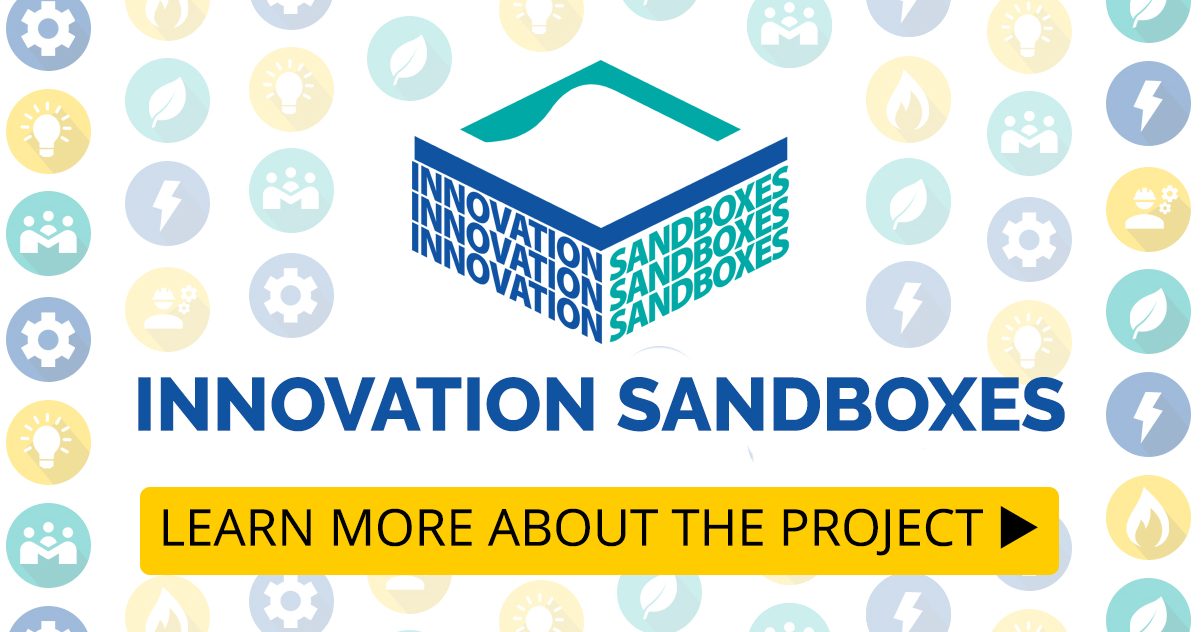 INNOVATION
INNOVATION
INNOVATION
SANDBOXES
SANDBOXES
SANDBOXES

INNOVATION SANDBOXES

LEARN MORE ABOUT THE PROJECT ▶